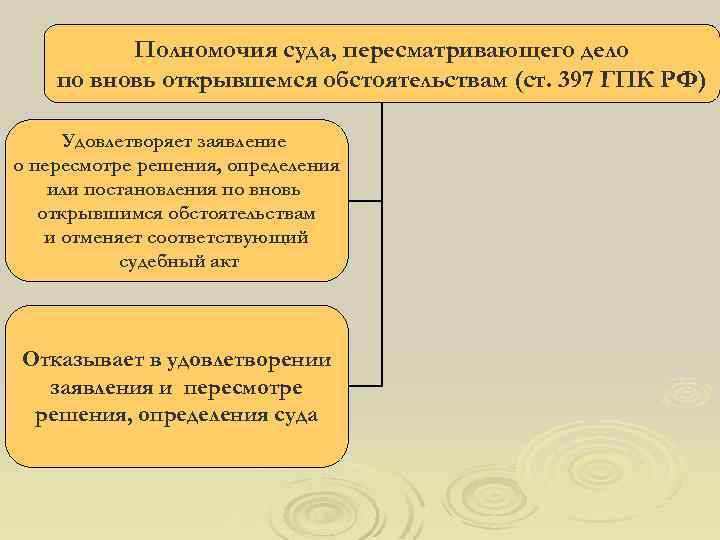 Полномочия суда, пересматривающего дело по вновь открывшемся обстоятельствам (ст. 397 ГПК РФ)

Удовлетворяет заявление о пересмотре решения, определения или постановления по вновь открывшимся обстоятельствам и отменяет соответствующий судебный акт

Отказывает в удовлетворении заявления и пересмотре решения, определения суда